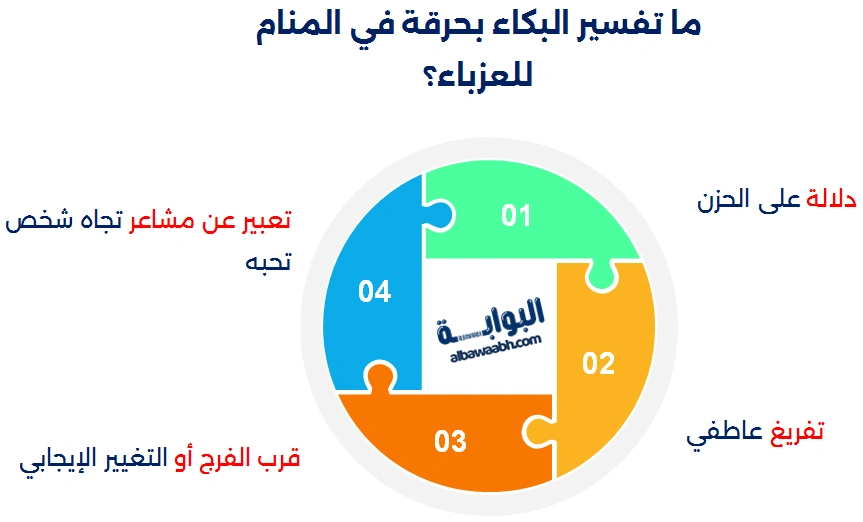 ما تفسير البكاء بحرقة في المنام للعزباء؟

01

دلالة على الحزن

02

تفريغ عاطفي

03

قرب الفرج أو التغيير الإيجابي

04

تعبير عن مشاعر تجاه شخص تحبه

البوابة
albawaabh.com